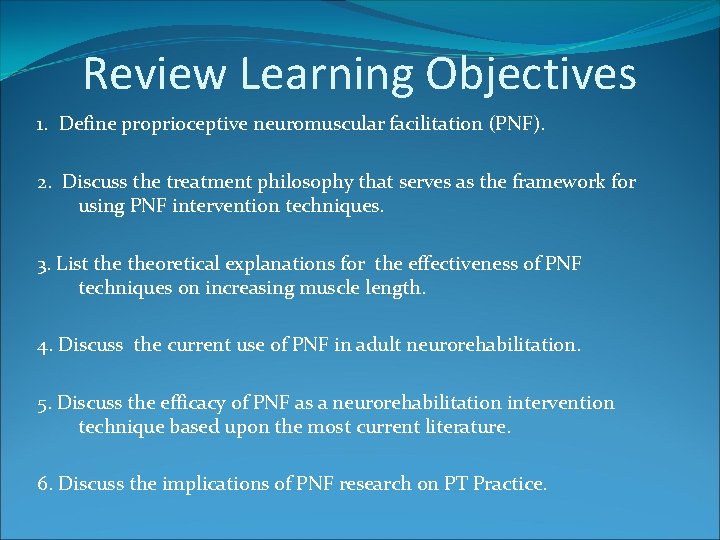 Review Learning Objectives

1. Define proprioceptive neuromuscular facilitation (PNF).

2. Discuss the treatment philosophy that serves as the framework for using PNF intervention techniques.

3. List the theoretical explanations for the effectiveness of PNF techniques on increasing muscle length.

4. Discuss the current use of PNF in adult neurorehabilitation.

5. Discuss the efficacy of PNF as a neurorehabilitation intervention technique based upon the most current literature.

6. Discuss the implications of PNF research on PT Practice.